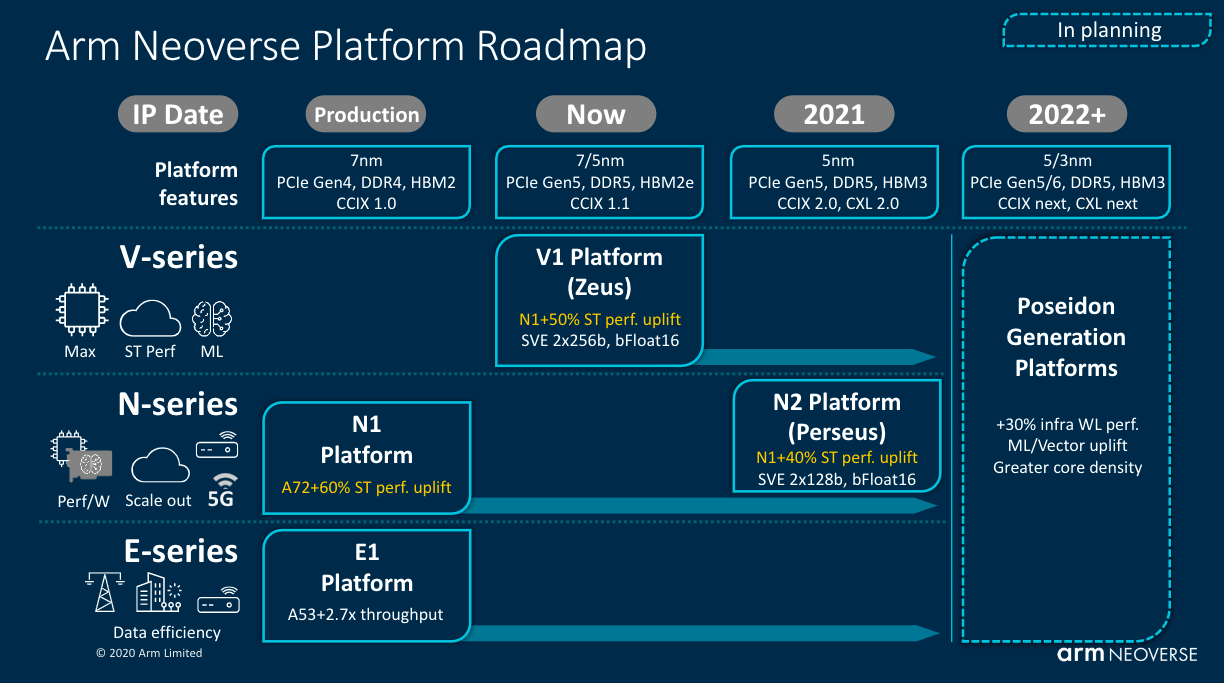 Arm Neoverse Platform Roadmap

In planning

IP Date

Production

Now

2021

2022+

Platform features

7nm
PCIe Gen4, DDR4, HBM2
CCIX 1.0

7/5nm
PCIe Gen5, DDR5, HBM2e
CCIX 1.1

5nm
PCIe Gen5, DDR5, HBM3
CCIX 2.0, CXL 2.0

5/3nm
PCIe Gen5/6, DDR5, HBM3
CCIX next, CXL next

V-series

Max ST Perf ML

V1 Platform
(Zeus)
N1+50% ST perf. uplift
SVE 2x256b, bFloat16

Poseidon
Generation
Platforms

+30% infra WL perf.
ML/Vector uplift
Greater core density

N-series

Perf/W Scale out 5G

N1
Platform
A72+60% ST perf. uplift

N2 Platform
(Perseus)
N1+40% ST perf. uplift
SVE 2x128b, bFloat16

E-series

Data efficiency

E1
Platform
A53+2.7x throughput

© 2020 Arm Limited

arm NEOVERSE